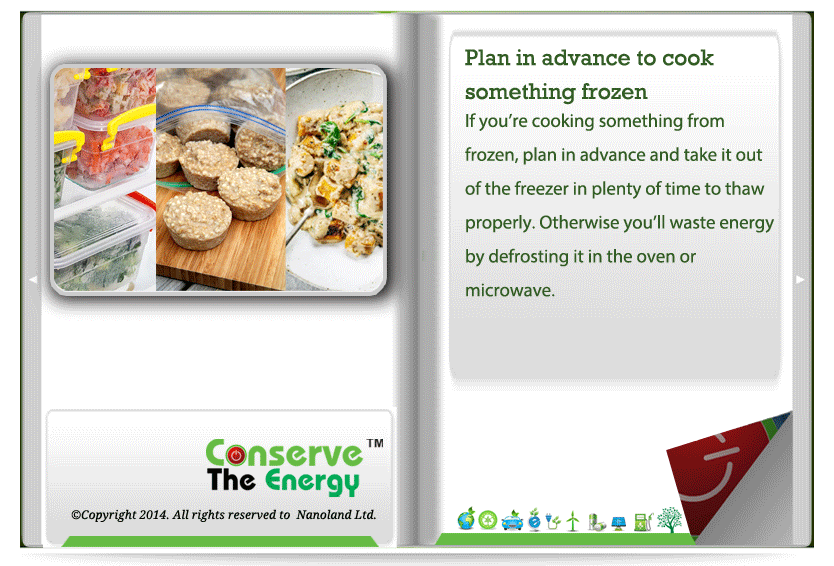 Conserve The Energy™

©Copyright 2014. All rights reserved to Nanoland Ltd.

Plan in advance to cook something frozen

If you're cooking something from frozen, plan in advance and take it out of the freezer in plenty of time to thaw properly. Otherwise you'll waste energy by defrosting it in the oven or microwave.